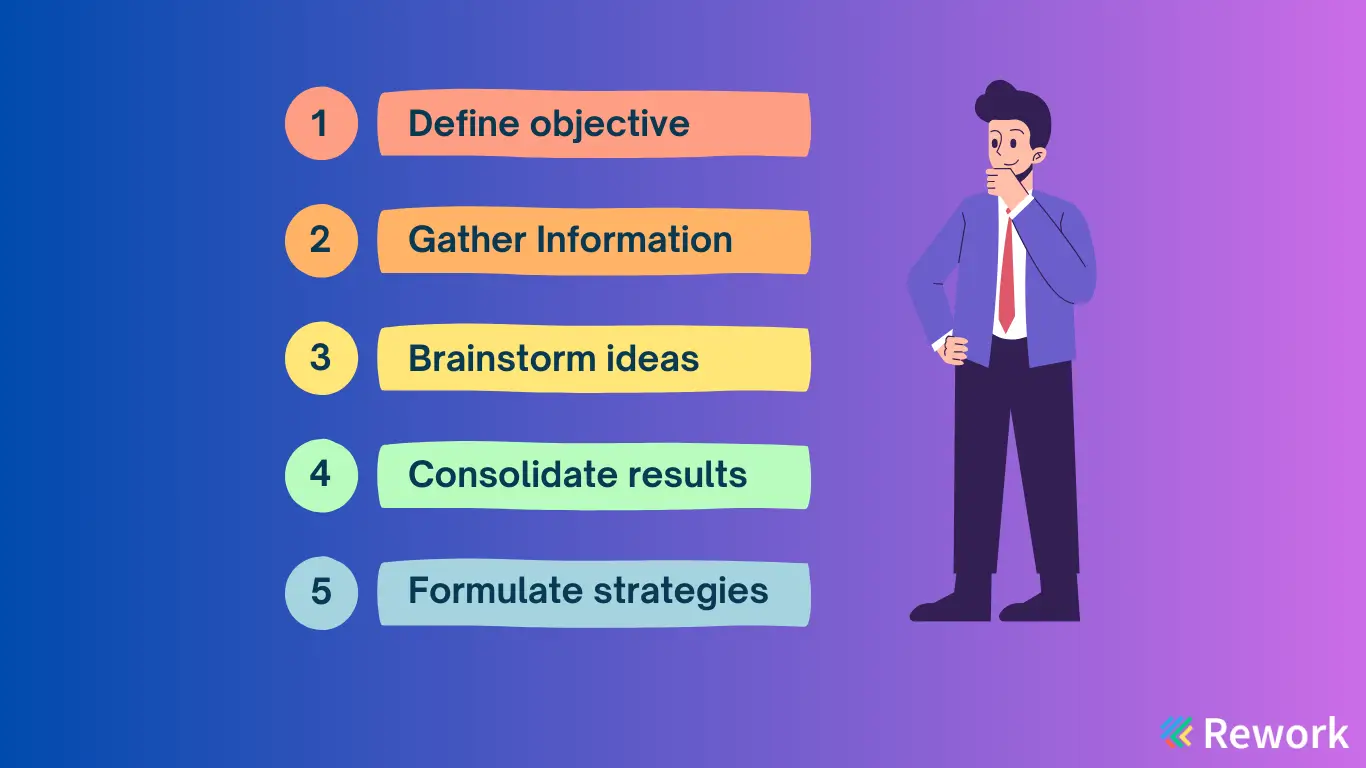 1 Define objective

2 Gather Information

3 Brainstorm ideas

4 Consolidate results

5 Formulate strategies

Rework